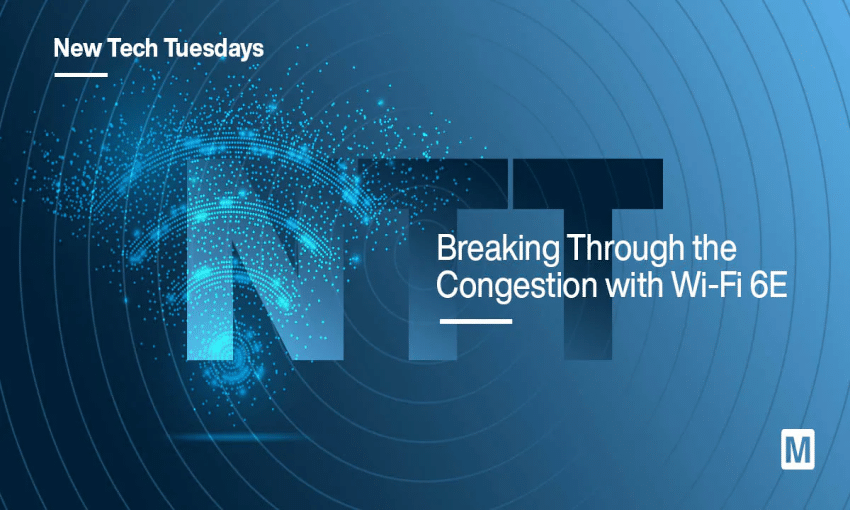 New Tech Tuesdays

NTT

Breaking Through the Congestion with Wi-Fi 6E

M